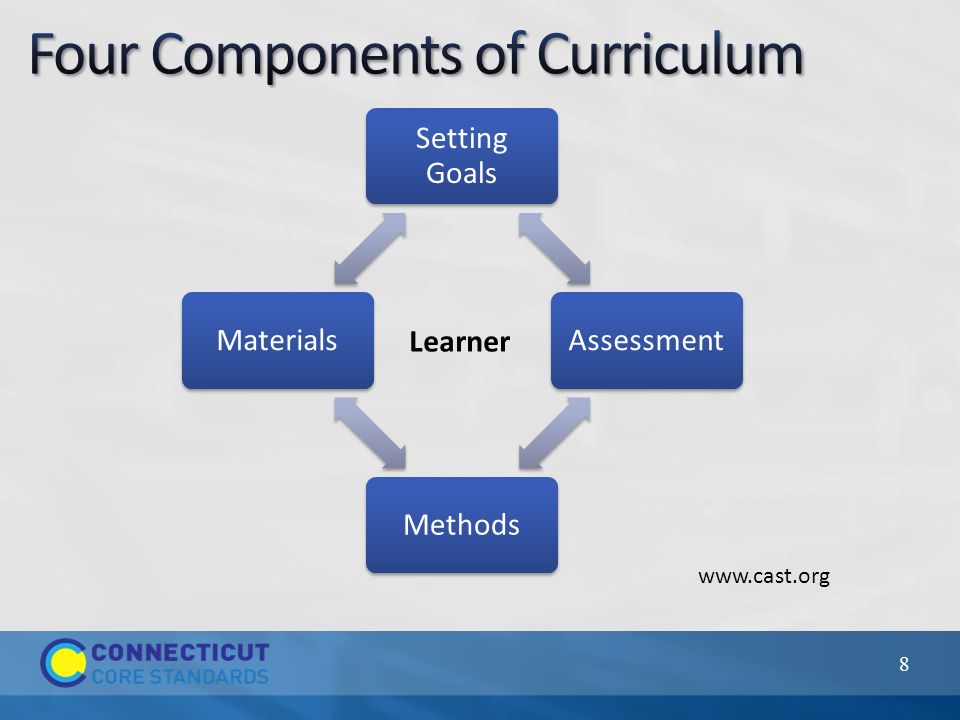 Four Components of Curriculum

Setting Goals

Materials

Learner

Assessment

Methods

www.cast.org

CONNECTICUT CORE STANDARDS

8